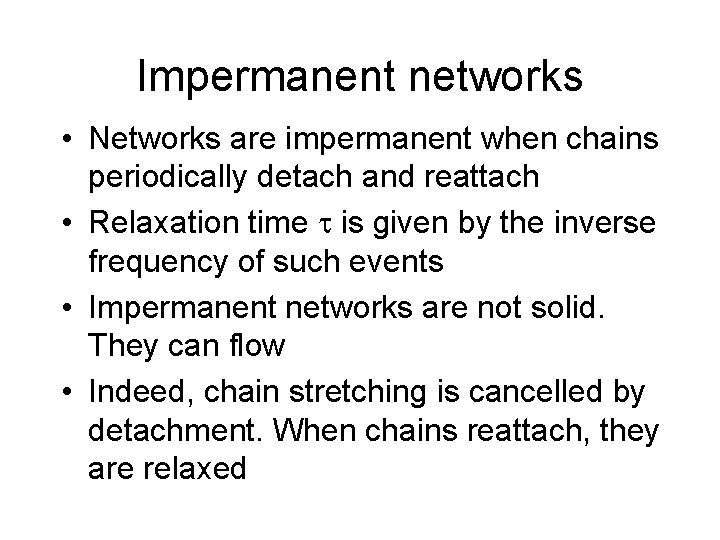 Impermanent networks

• Networks are impermanent when chains periodically detach and reattach

• Relaxation time $\tau$ is given by the inverse frequency of such events

• Impermanent networks are not solid. They can flow

• Indeed, chain stretching is cancelled by detachment. When chains reattach, they are relaxed